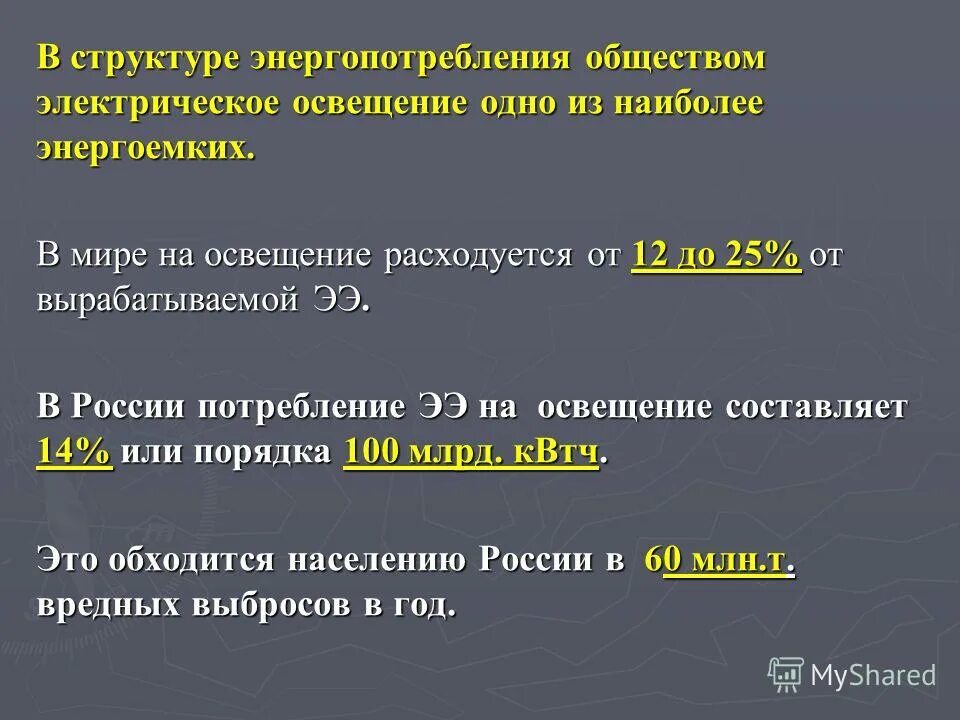 В структуре энергопотребления обществом электрическое освещение одно из наиболее энергоемких.

В мире на освещение расходуется от 12 до 25% от вырабатываемой ЭЭ.

В России потребление ЭЭ на освещение составляет 14% или порядка 100 млрд. кВтч.

Это обходится населению России в 60 млн.т. вредных выбросов в год.

MyShared